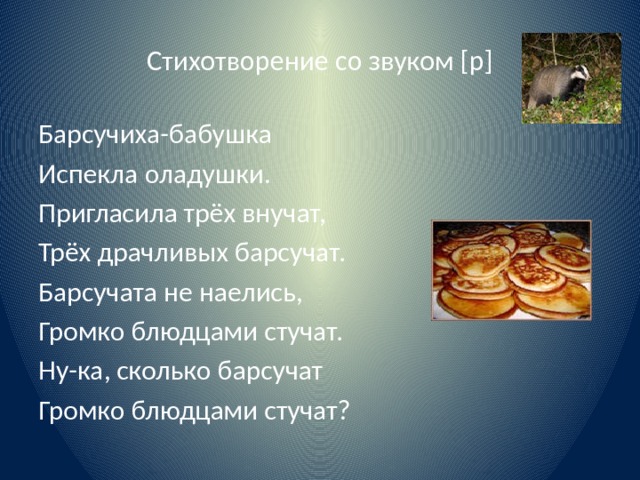 Стихотворение со звуком [р]

Барсучиха-бабушка
Испекла оладушки.
Пригласила трёх внучат,
Трёх драчливых барсучат.
Барсучата не наелись,
Громко блюдцами стучат.
Ну-ка, сколько барсучат
Громко блюдцами стучат?